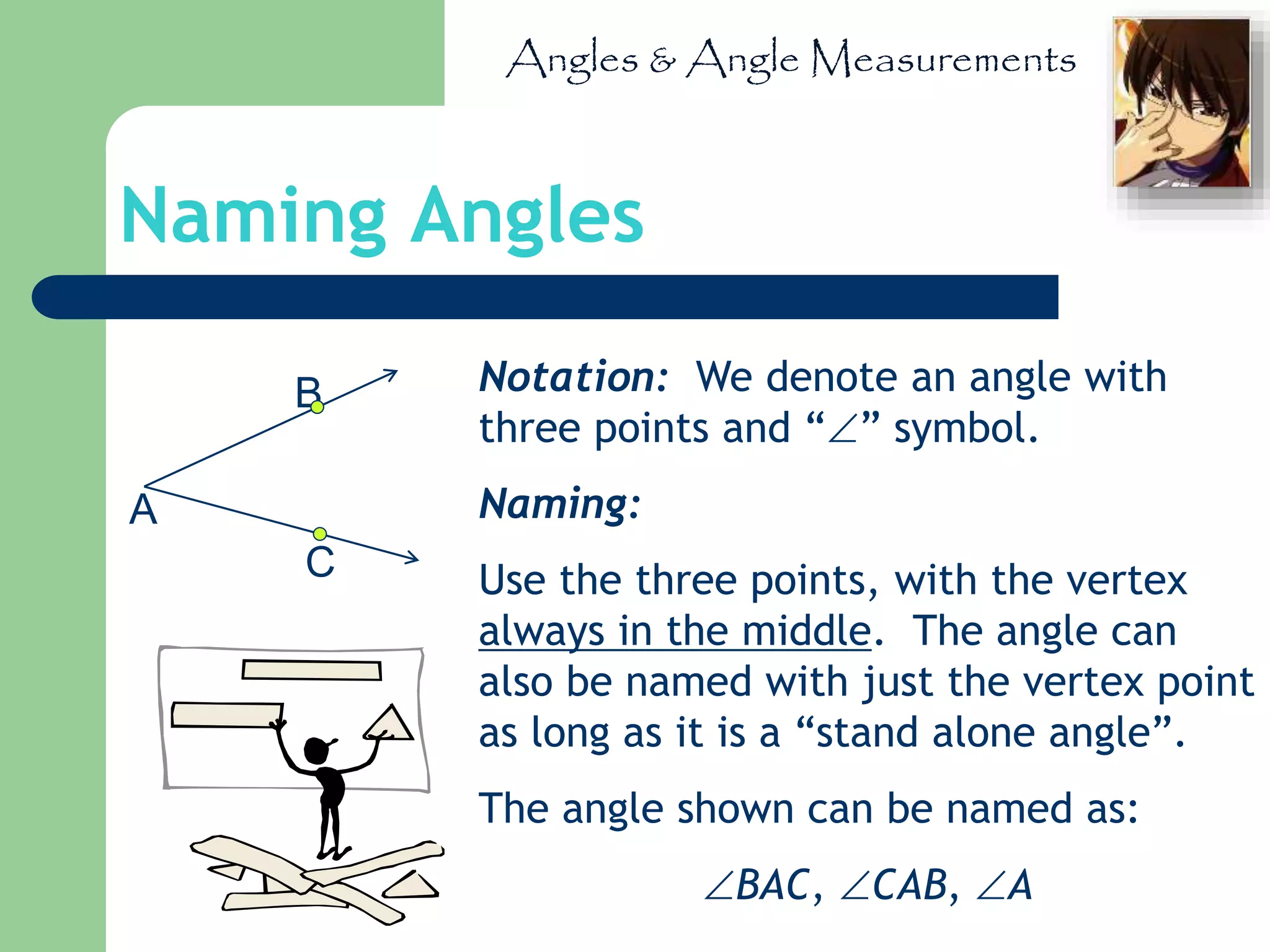 Angles & Angle Measurements

Naming Angles

B
A
C

Notation: We denote an angle with three points and “$\angle$” symbol.

Naming:

Use the three points, with the vertex always in the middle. The angle can also be named with just the vertex point as long as it is a “stand alone angle”.

The angle shown can be named as:

$\angle BAC$, $\angle CAB$, $\angle A$